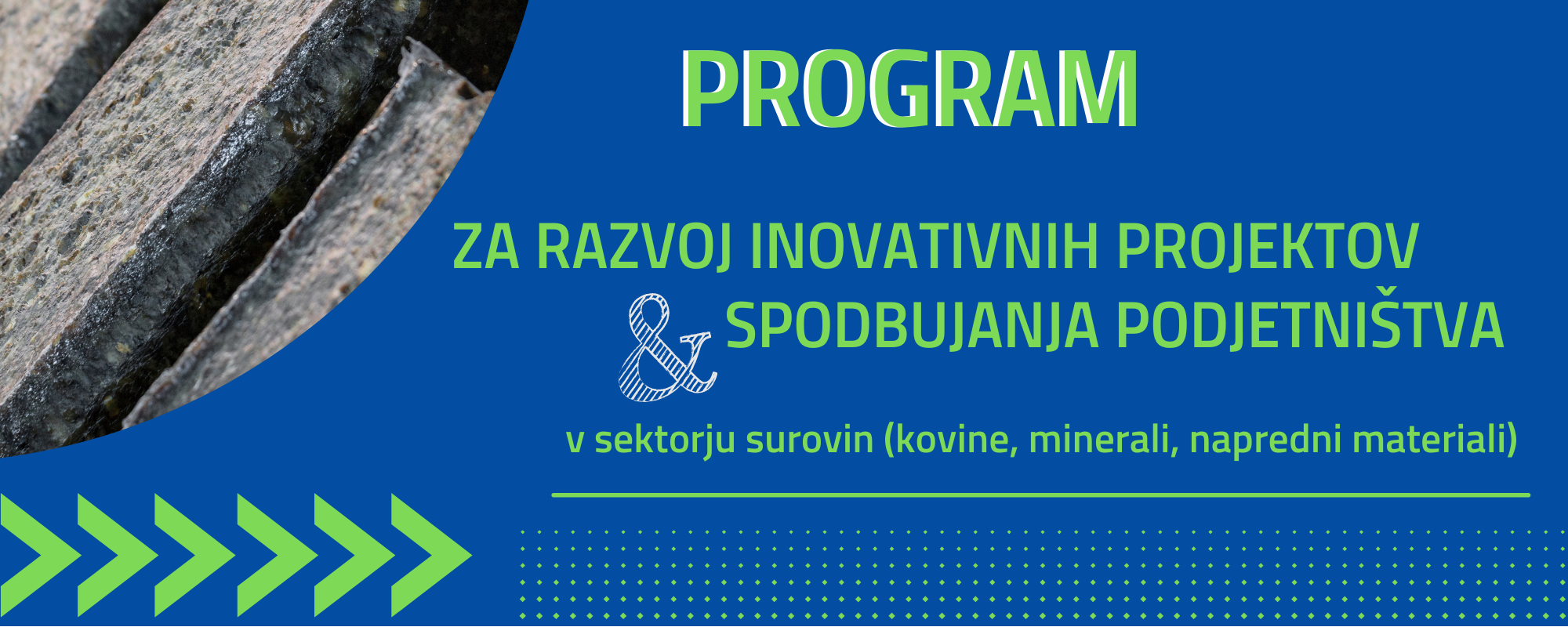 PROGRAM

ZA RAZVOJ INOVATIVNIH PROJEKTOV
& SPODBUJANJA PODJETNIŠTVA

v sektorju surovin (kovine, minerali, napredni materiali)